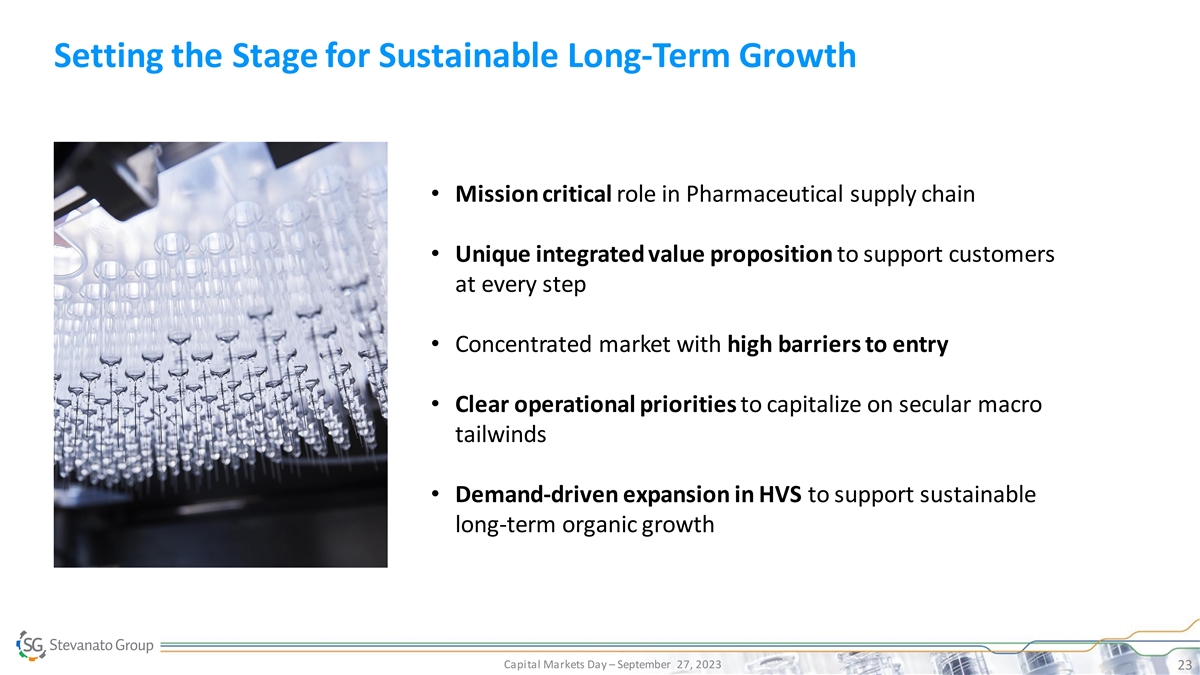 Setting the Stage for Sustainable Long-Term Growth

• Mission critical role in Pharmaceutical supply chain

• Unique integrated value proposition to support customers at every step

• Concentrated market with high barriers to entry

• Clear operational priorities to capitalize on secular macro tailwinds

• Demand-driven expansion in HVS to support sustainable long-term organic growth

SG Stevanato Group

Capital Markets Day – September 27, 2023

23